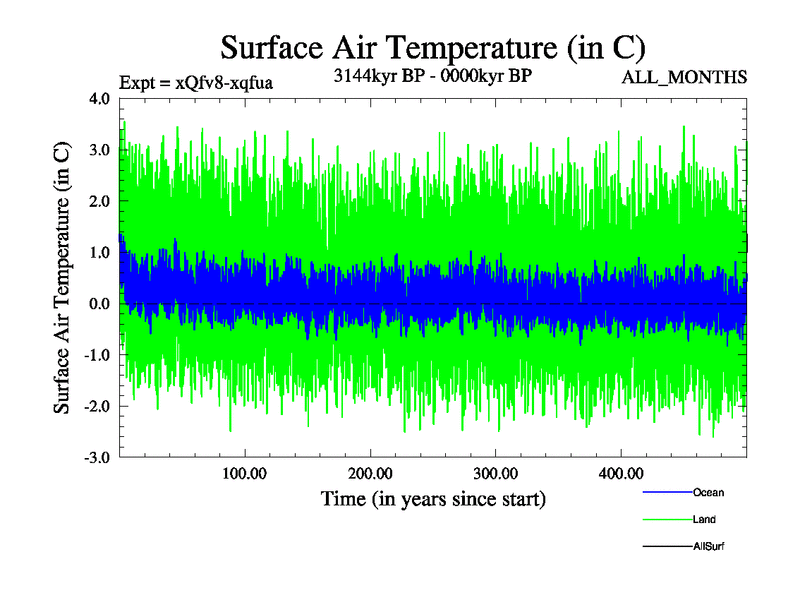 Surface Air Temperature (in C)

Expt = xQfv8-xqfua

3144kyr BP - 0000kyr BP

ALL_MONTHS

Surface Air Temperature (in C)

4.0
3.0
2.0
1.0
0.0
-1.0
-2.0
-3.0

100.00
200.00
300.00
400.00

Time (in years since start)

Ocean
Land
AllSurf